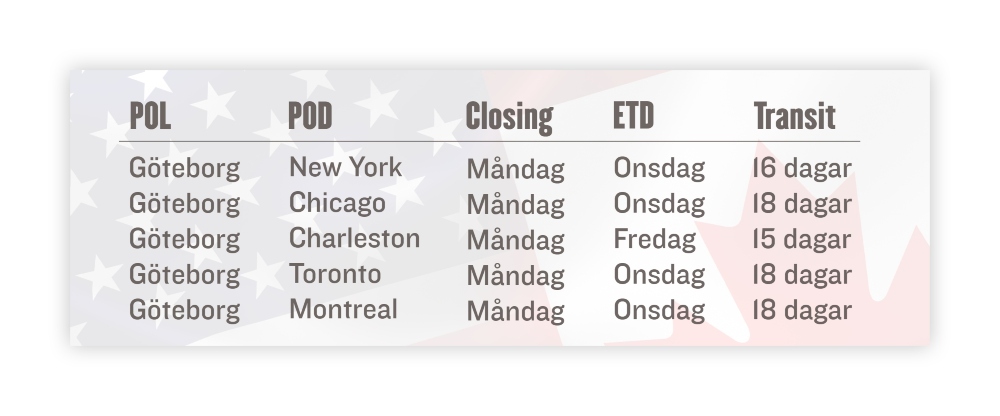 | POL | POD | Closing | ETD | Transit |
|---|---|---|---|---|
| Göteborg | New York | Måndag | Onsdag | 16 dagar |
| Göteborg | Chicago | Måndag | Onsdag | 18 dagar |
| Göteborg | Charleston | Måndag | Fredag | 15 dagar |
| Göteborg | Toronto | Måndag | Onsdag | 18 dagar |
| Göteborg | Montreal | Måndag | Onsdag | 18 dagar |